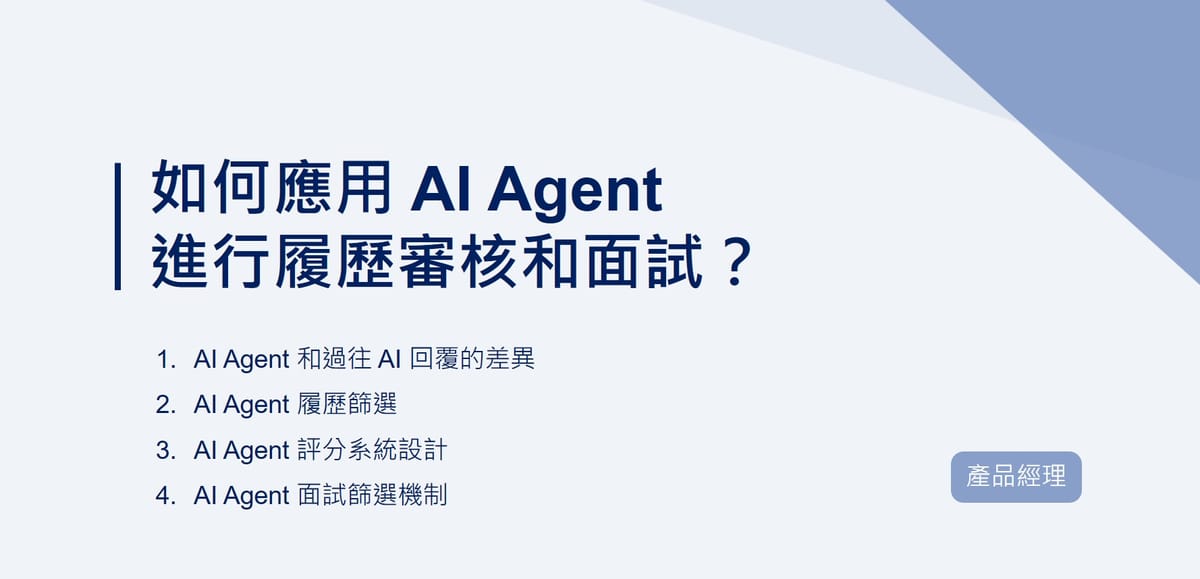 如何應用 AI Agent
進行履歷審核和面試？

1. AI Agent 和過往 AI 回覆的差異
2. AI Agent 履歷篩選
3. AI Agent 評分系統設計
4. AI Agent 面試篩選機制

產品經理